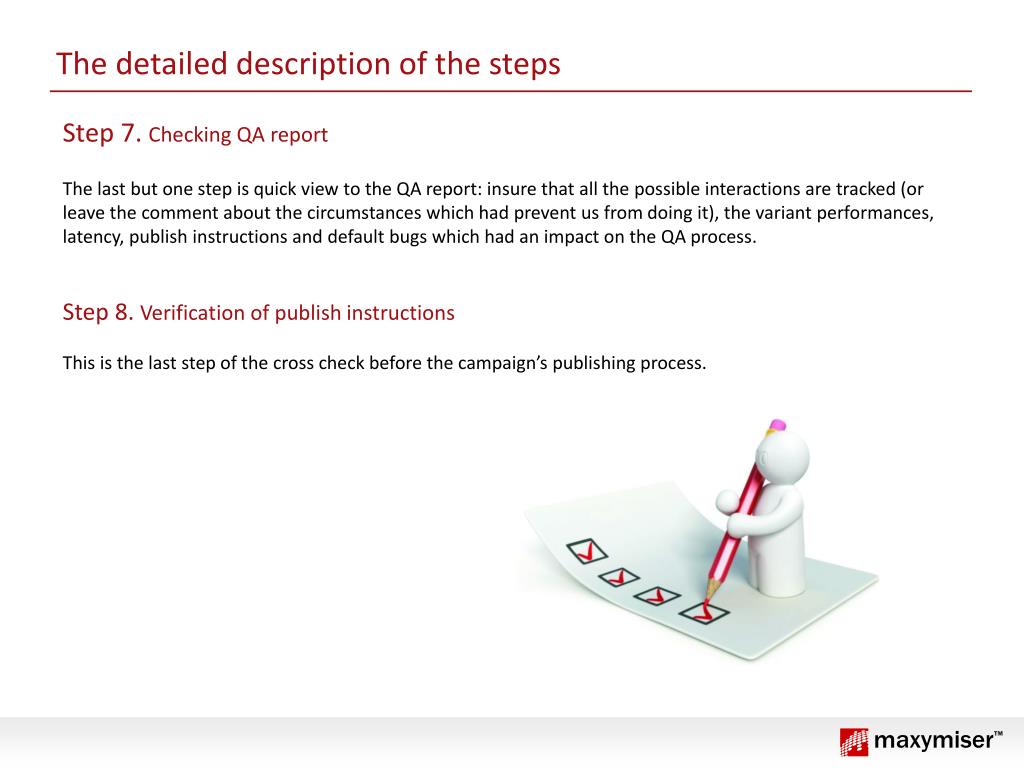 The detailed description of the steps

Step 7. Checking QA report

The last but one step is quick view to the QA report: insure that all the possible interactions are tracked (or leave the comment about the circumstances which had prevent us from doing it), the variant performances, latency, publish instructions and default bugs which had an impact on the QA process.

Step 8. Verification of publish instructions

This is the last step of the cross check before the campaign's publishing process.

maxymiser™